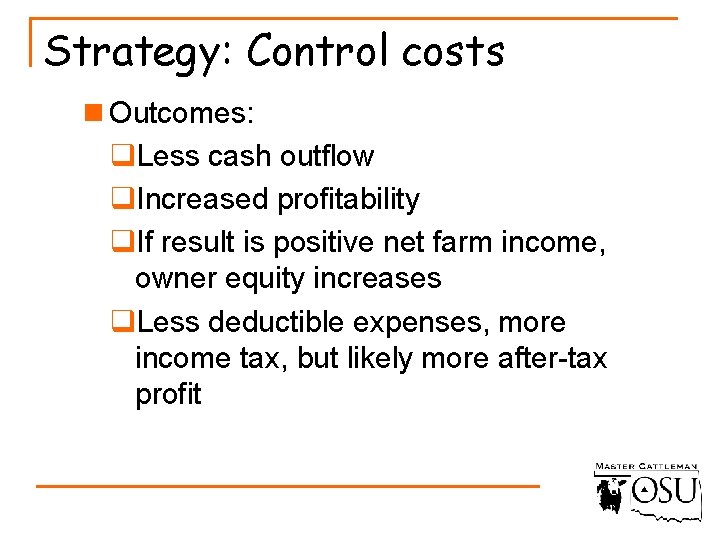 Strategy: Control costs

Outcomes:

Less cash outflow

Increased profitability

If result is positive net farm income, owner equity increases

Less deductible expenses, more income tax, but likely more after-tax profit

MASTER CATTLEMAN
OSU